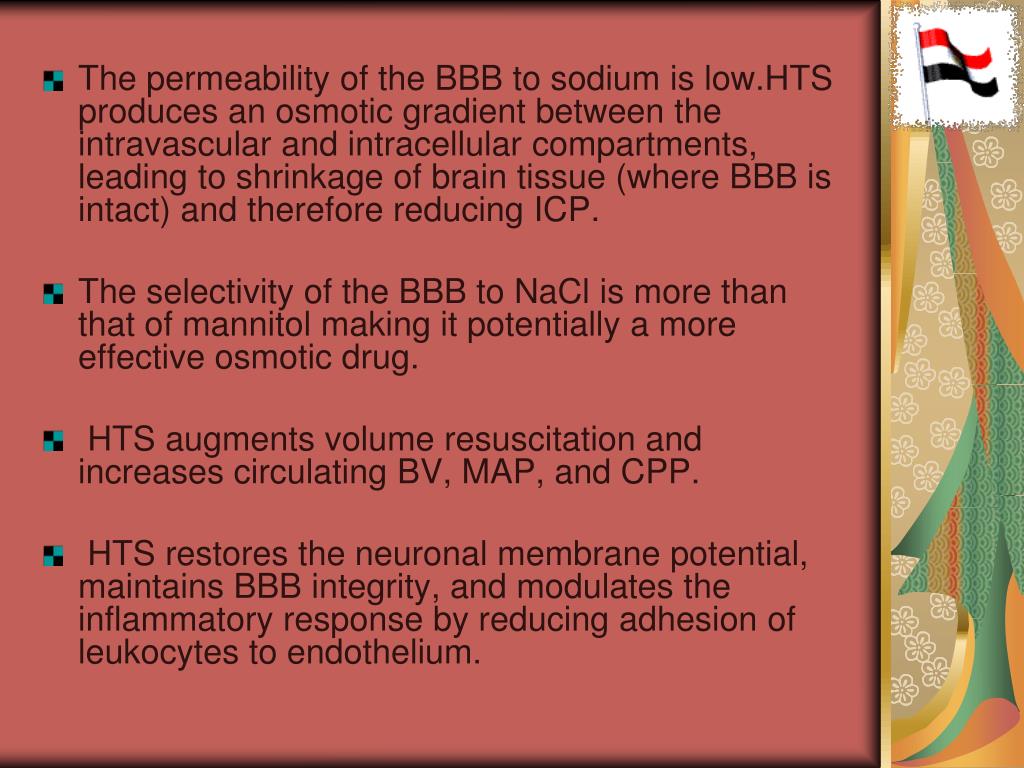 The permeability of the BBB to sodium is low.HTS produces an osmotic gradient between the intravascular and intracellular compartments, leading to shrinkage of brain tissue (where BBB is intact) and therefore reducing ICP.

The selectivity of the BBB to NaCl is more than that of mannitol making it potentially a more effective osmotic drug.

HTS augments volume resuscitation and increases circulating BV, MAP, and CPP.

HTS restores the neuronal membrane potential, maintains BBB integrity, and modulates the inflammatory response by reducing adhesion of leukocytes to endothelium.